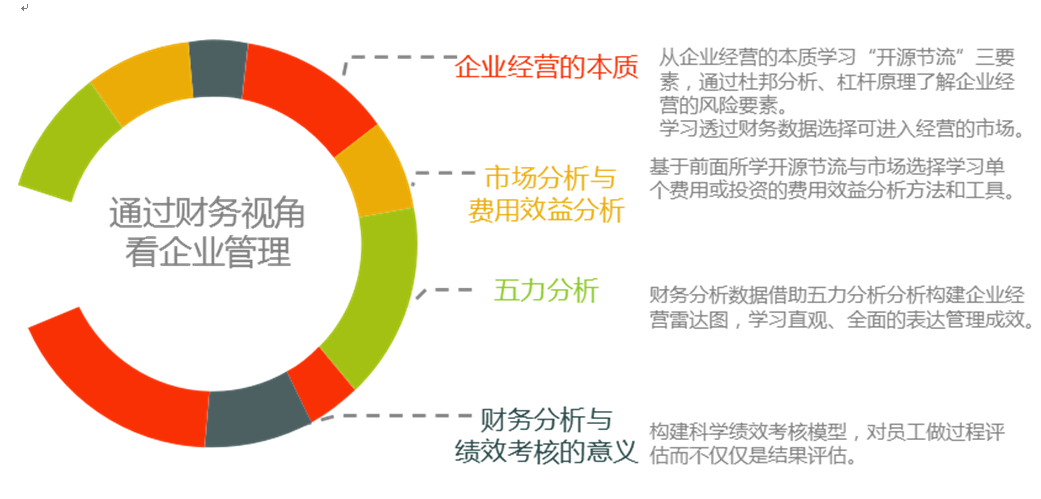 通过财务视角看企业管理

企业经营的本质

从企业经营的本质学习“开源节流”三要素，通过杜邦分析、杠杆原理了解企业经营的风险要素。
学习透过财务数据选择可进入经营的市场。

市场分析与费用效益分析

基于前面所学开源节流与市场选择学习单个费用或投资的费用效益分析方法和工具。

五力分析

财务分析数据借助五力分析分析构建企业经营雷达图，学习直观、全面的表达管理成效。

财务分析与绩效考核的意义

构建科学绩效考核模型，对员工做过程评估而不仅仅是结果评估。